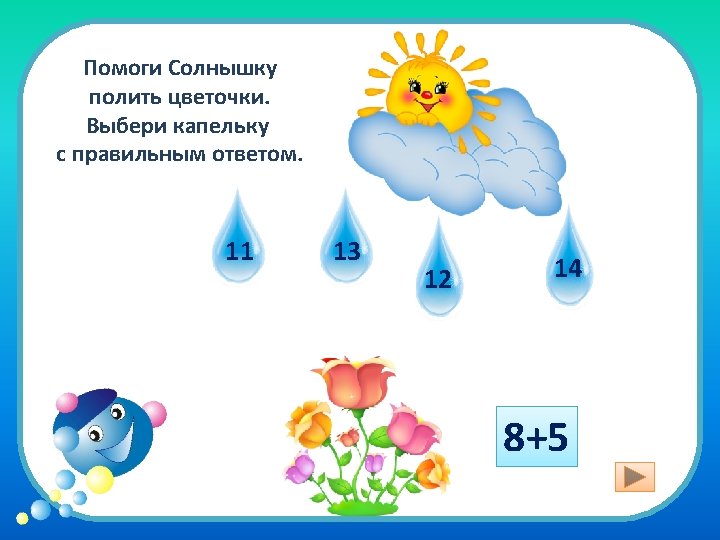 Помоги Солнышку
полить цветочки.
Выбери капельку
с правильным ответом.

11

13

12

14

8+5